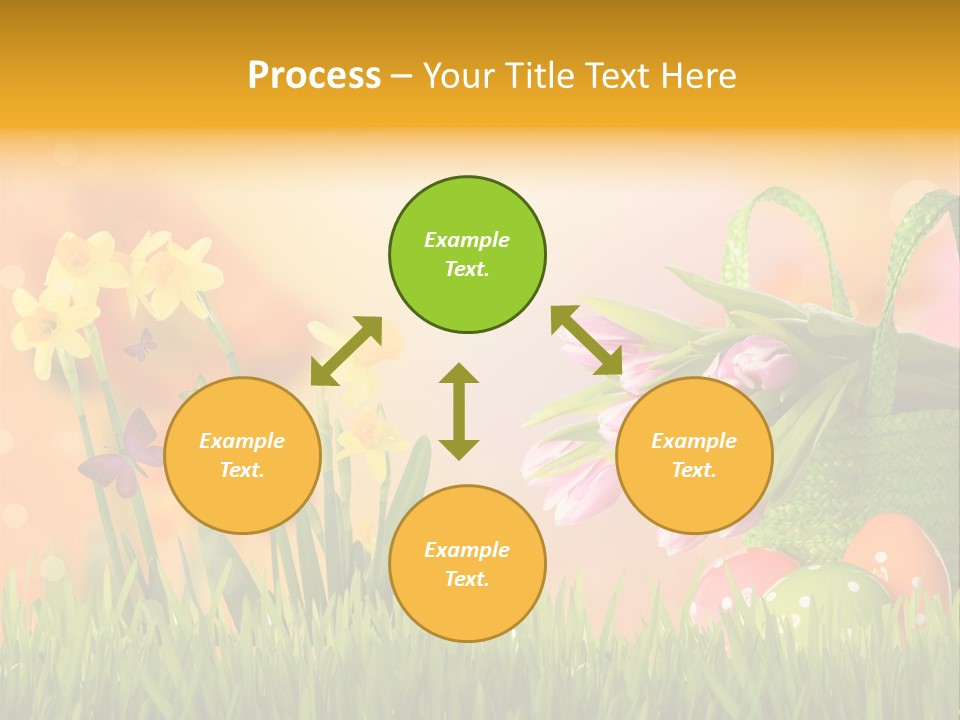 Process – Your Title Text Here

Example Text.

Example Text.

Example Text.

Example Text.